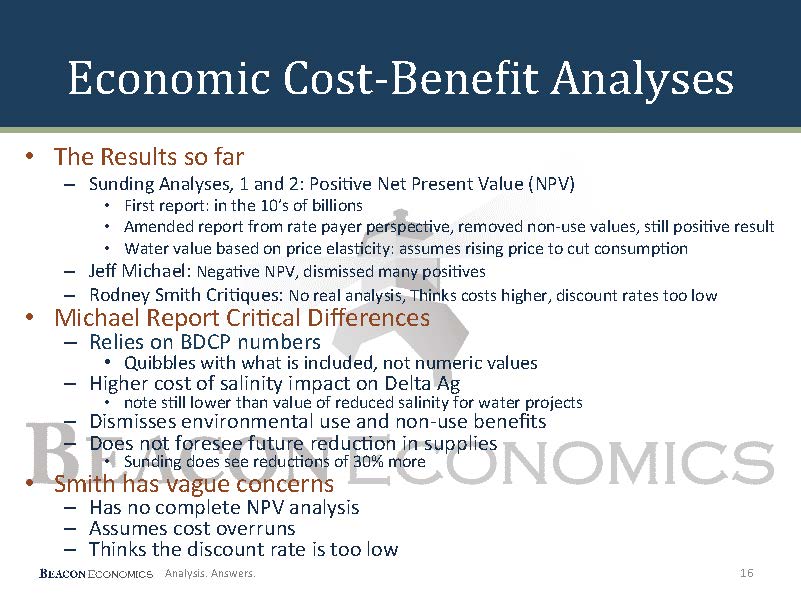 Economic Cost-Benefit Analyses

• The Results so far
  – Sunding Analyses, 1 and 2: Positive Net Present Value (NPV)
    • First report: in the 10's of billions
    • Amended report from rate payer perspective, removed non-use values, still positive result
    • Water value based on price elasticity: assumes rising price to cut consumption
  – Jeff Michael: Negative NPV, dismissed many positives
  – Rodney Smith Critiques: No real analysis, Thinks costs higher, discount rates too low
• Michael Report Critical Differences
  – Relies on BDCP numbers
    • Quibbles with what is included, not numeric values
  – Higher cost of salinity impact on Delta Ag
    • note still lower than value of reduced salinity for water projects
  – Dismisses environmental use and non-use benefits
  – Does not foresee future reduction in supplies
    • Sunding does see reductions of 30% more
• Smith has vague concerns
  – Has no complete NPV analysis
  – Assumes cost overruns
  – Thinks the discount rate is too low

BEACON ECONOMICS

BEACON ECONOMICS Analysis. Answers. 16